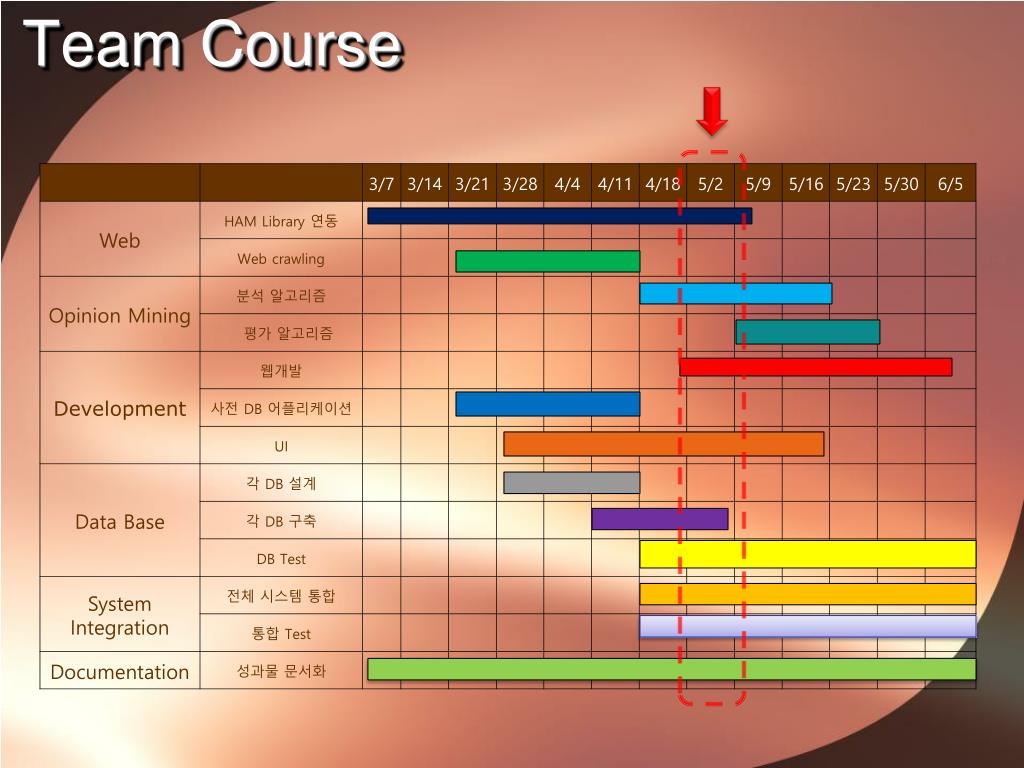 Team Course

| | | 3/7 | 3/14 | 3/21 | 3/28 | 4/4 | 4/11 | 4/18 | 5/2 | 5/9 | 5/16 | 5/23 | 5/30 | 6/5 |
|---|---|---|---|---|---|---|---|---|---|---|---|---|---|---|
| Web | HAM Library 연동 | | | | | | | | | | | | | |
| | Web crawling | | | | | | | | | | | | | |
| Opinion Mining | 분석 알고리즘 | | | | | | | | | | | | | |
| | 평가 알고리즘 | | | | | | | | | | | | | |
| Development | 웹개발 | | | | | | | | | | | | | |
| | 사전 DB 어플리케이션 | | | | | | | | | | | | | |
| | UI | | | | | | | | | | | | | |
| Data Base | 각 DB 설계 | | | | | | | | | | | | | |
| | 각 DB 구축 | | | | | | | | | | | | | |
| | DB Test | | | | | | | | | | | | | |
| System Integration | 전체 시스템 통합 | | | | | | | | | | | | | |
| | 통합 Test | | | | | | | | | | | | | |
| Documentation | 성과물 문서화 | | | | | | | | | | | | | |